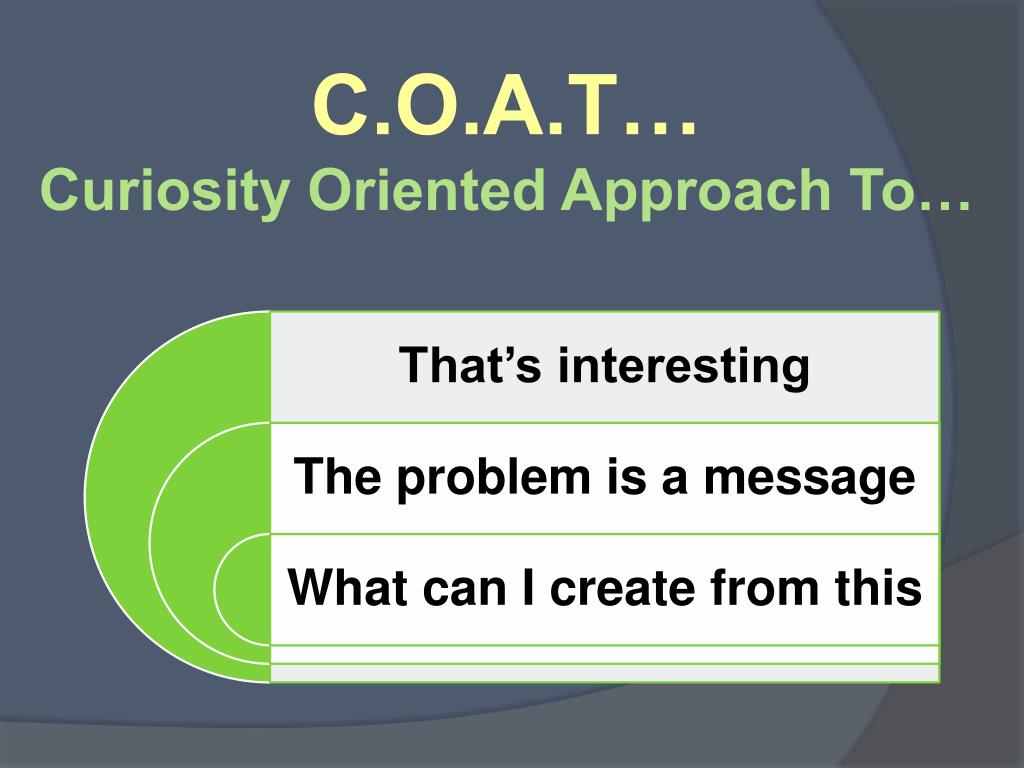 C.O.A.T…
Curiosity Oriented Approach To…

That’s interesting

The problem is a message

What can I create from this